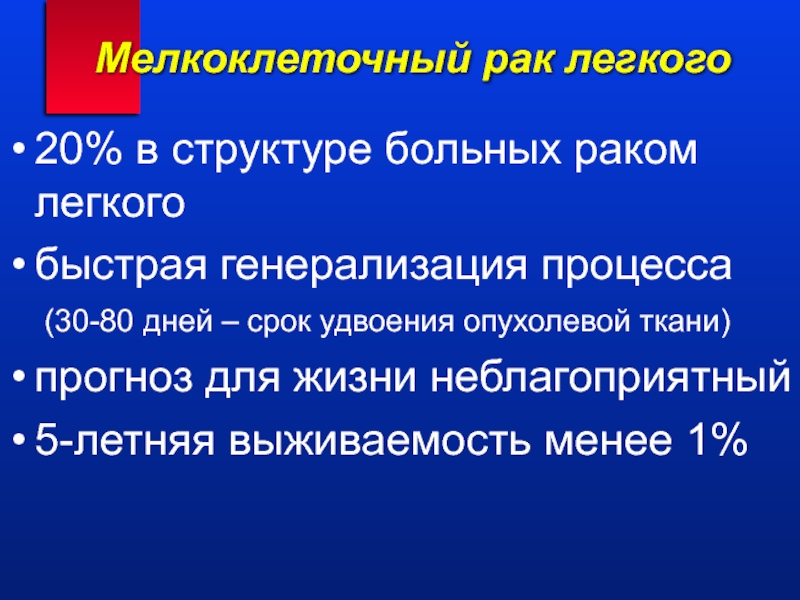 Мелкоклеточный рак легкого

• 20% в структуре больных раком легкого

• быстрая генерализация процесса

(30-80 дней – срок удвоения опухолевой ткани)

• прогноз для жизни неблагоприятный

• 5-летняя выживаемость менее 1%